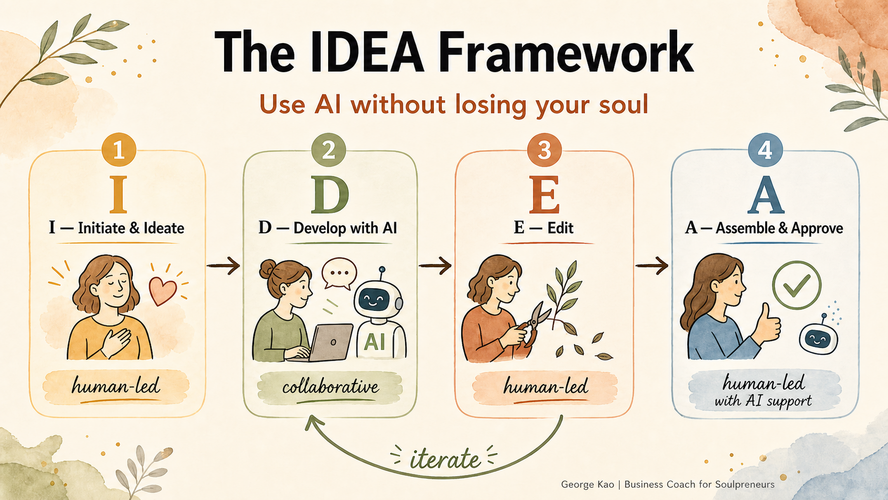 The IDEA Framework

Use AI without losing your soul

1
I
I — Initiate & Ideate
human-led

2
D
D — Develop with AI
AI
collaborative

3
E
E — Edit
human-led

4
A
A — Assemble & Approve
human-led with AI support

iterate

George Kao | Business Coach for Soulpreneurs